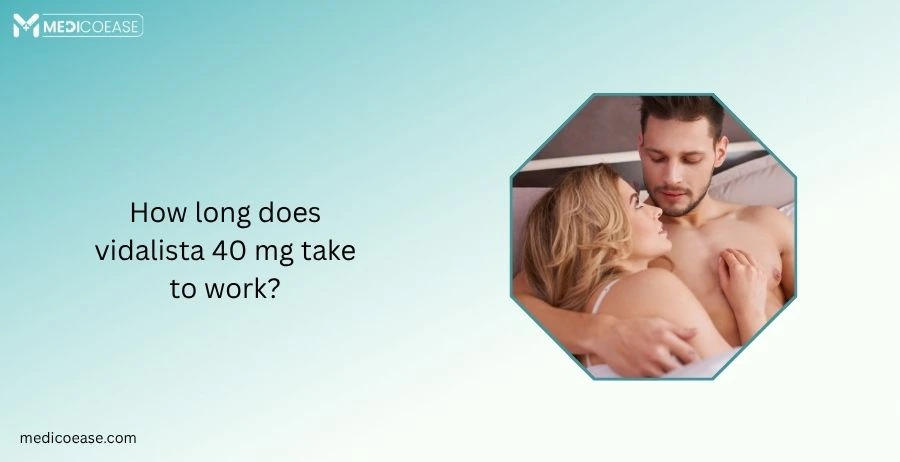 MEDICOEASE

How long does vidalista 40 mg take to work?

medicoease.com